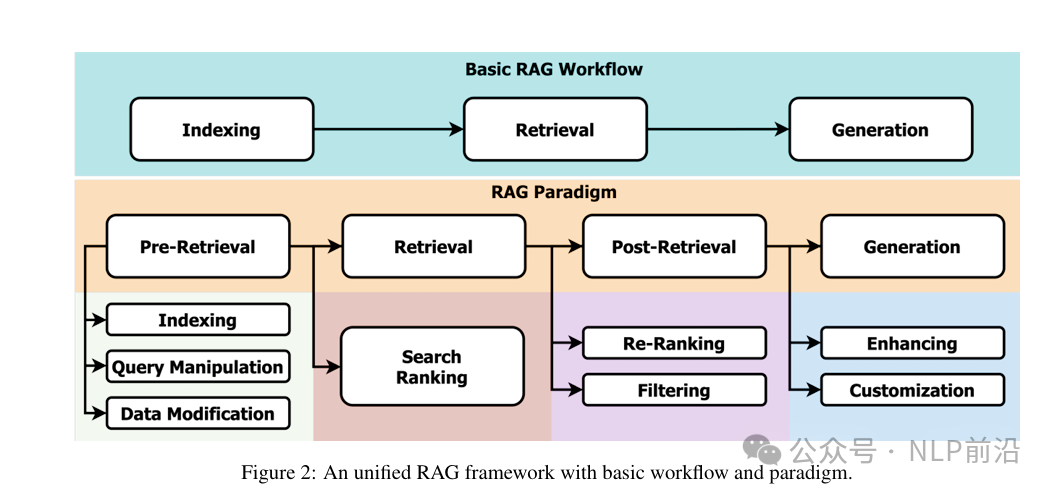 Basic RAG Workflow

Indexing

Retrieval

Generation

RAG Paradigm

Pre-Retrieval

Retrieval

Post-Retrieval

Generation

Indexing

Query Manipulation

Data Modification

Search Ranking

Re-Ranking

Filtering

Enhancing

Customization

公众号 · NLP前沿

Figure 2: An unified RAG framework with basic workflow and paradigm.